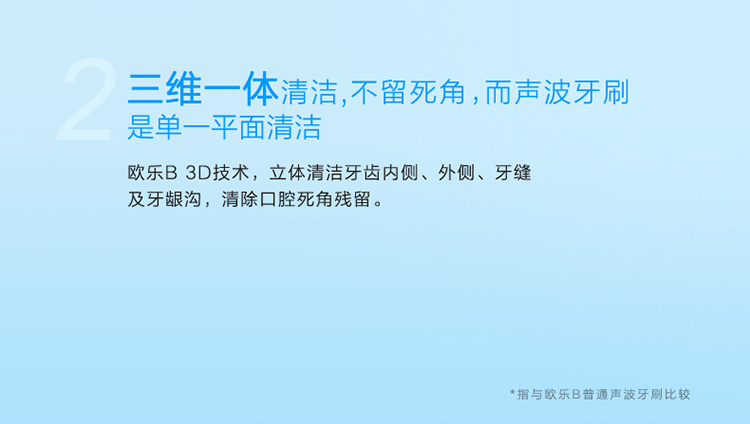 2 三维一体清洁,不留死角,而声波牙刷是单一平面清洁

欧乐B 3D技术，立体清洁牙齿内侧、外侧、牙缝及牙龈沟，清除口腔死角残留。

*指与欧乐B普通声波牙刷比较